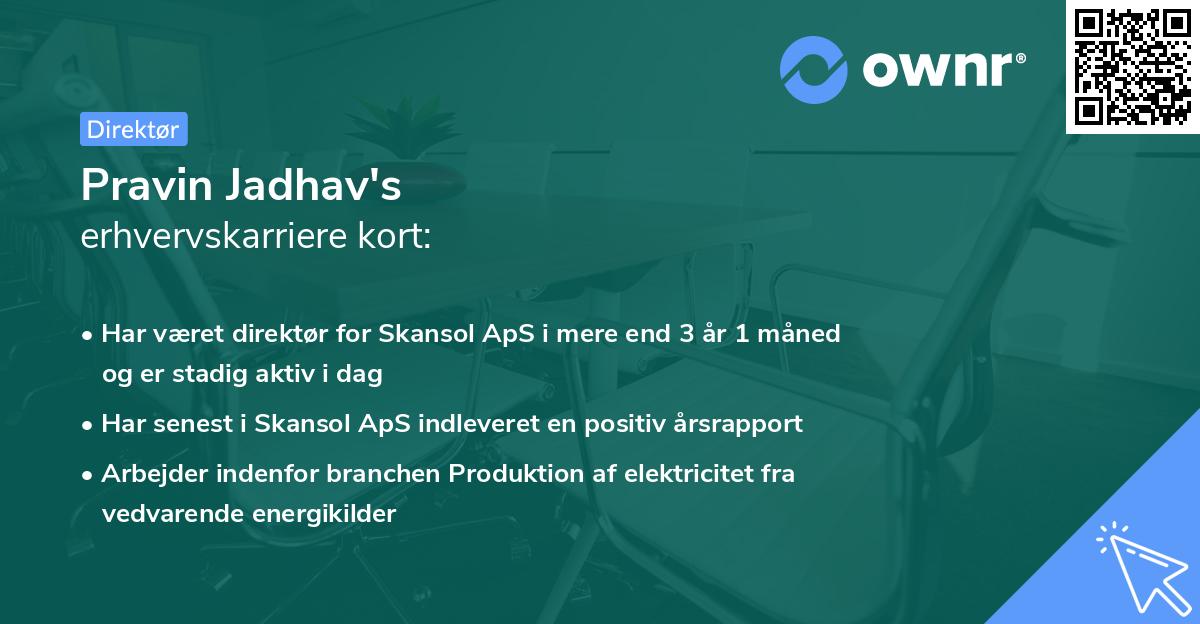 ownr®

Direktør

Pravin Jadhav's
erhvervskarriere kort:

• Har været direktør for Skansol ApS i mere end 3 år 1 måned og er stadig aktiv i dag
• Har senest i Skansol ApS indleveret en positiv årsrapport
• Arbejder indenfor branchen Produktion af elektricitet fra vedvarende energikilder